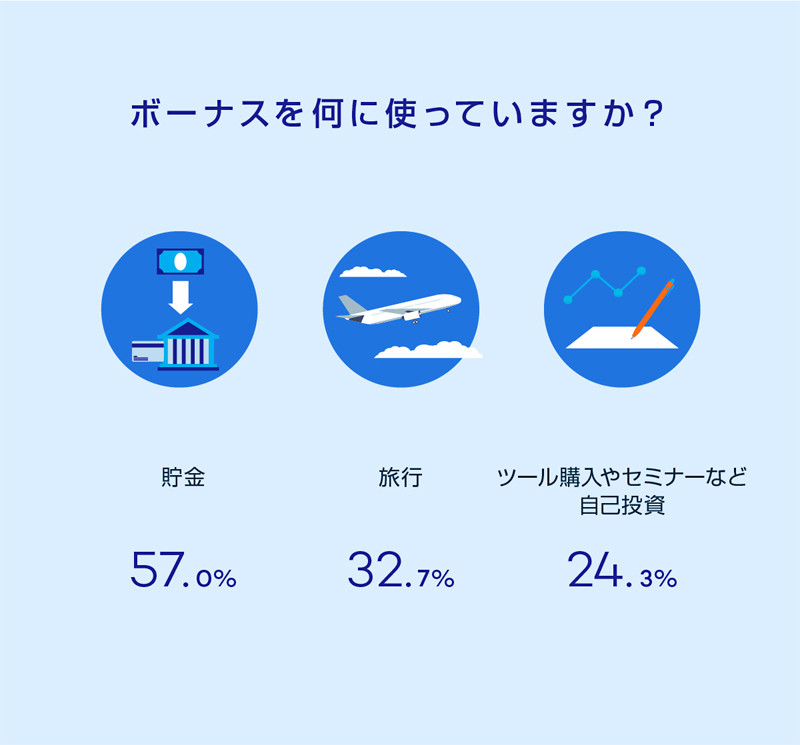 ボーナスを何に使っていますか？

貯金

57.0%

旅行

32.7%

ツール購入やセミナーなど自己投資

24.3%